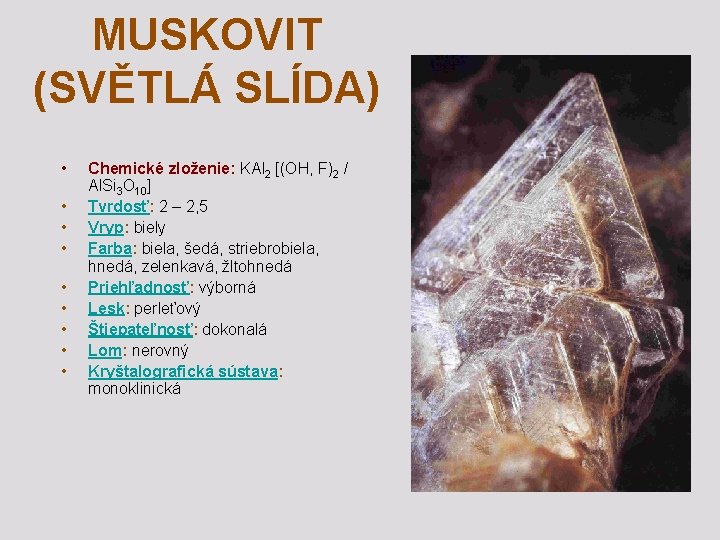 MUSKOVIT (SVĚTLÁ SLÍDA)

• Chemické zloženie: $KAl_2 [(OH, F)_2 / AlSi_3O_{10}]$
• Tvrdosť: 2 – 2,5
• Vryp: biely
• Farba: biela, šedá, striebrobiela, hnedá, zelenkavá, žltohnedá
• Priehľadnosť: výborná
• Lesk: perleťový
• Štiepateľnosť: dokonalá
• Lom: nerovný
• Kryštalografická sústava: monoklinická